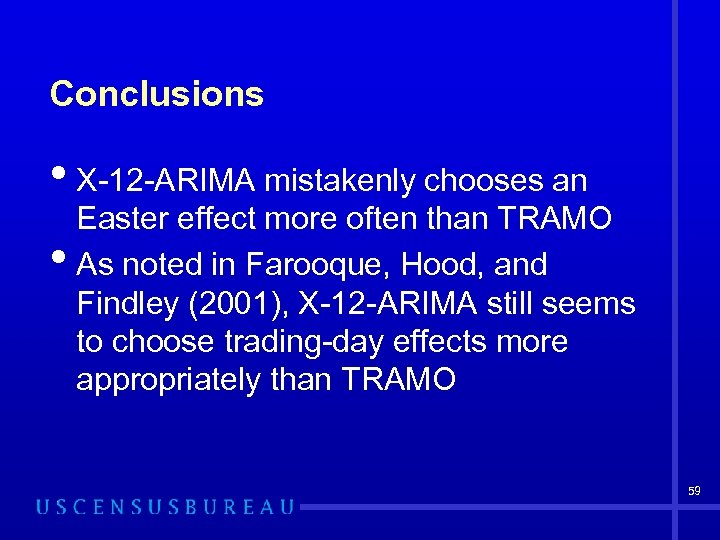 Conclusions

• X-12-ARIMA mistakenly chooses an Easter effect more often than TRAMO

• As noted in Farooque, Hood, and Findley (2001), X-12-ARIMA still seems to choose trading-day effects more appropriately than TRAMO

59

USCENSUSBUREAU